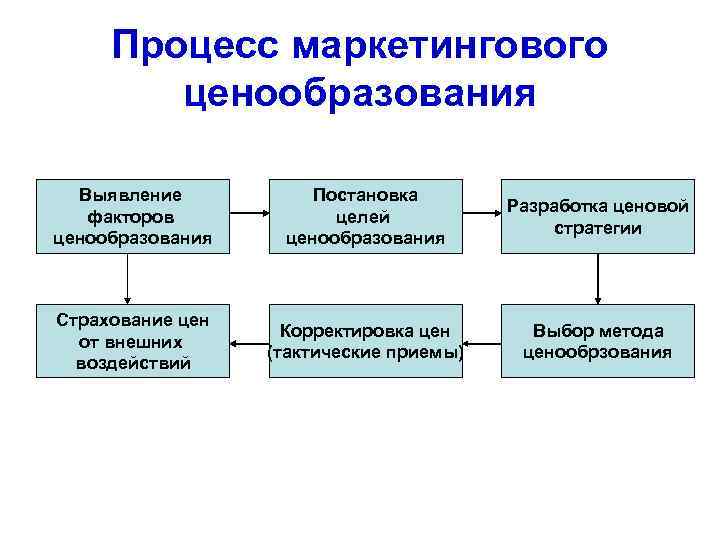 Процесс маркетингового ценообразования

Выявление факторов ценообразования

Постановка целей ценообразования

Разработка ценовой стратегии

Страхование цен от внешних воздействий

Корректировка цен (тактические приемы)

Выбор метода ценообрзования